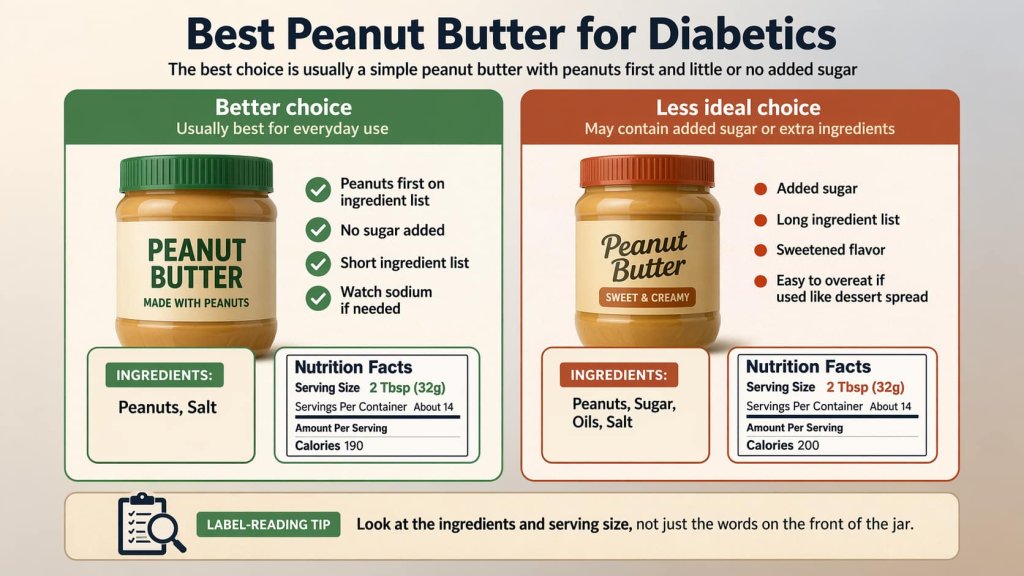 Best Peanut Butter for Diabetics

The best choice is usually a simple peanut butter with peanuts first and little or no added sugar

Better choice
Usually best for everyday use

PEANUT BUTTER
MADE WITH PEANUTS

Peanuts first on ingredient list
No sugar added
Short ingredient list
Watch sodium if needed

INGREDIENTS:
Peanuts, Salt

Nutrition Facts
Serving Size 2 Tbsp (32g)
Servings Per Container About 14
Amount Per Serving
Calories 190

Less ideal choice
May contain added sugar or extra ingredients

Peanut Butter
SWEET & CREAMY

Added sugar
Long ingredient list
Sweetened flavor
Easy to overeat if used like dessert spread

INGREDIENTS:
Peanuts, Sugar, Oils, Salt

Nutrition Facts
Serving Size 2 Tbsp (32g)
Servings Per Container About 14
Amount Per Serving
Calories 200

LABEL-READING TIP
Look at the ingredients and serving size, not just the words on the front of the jar.